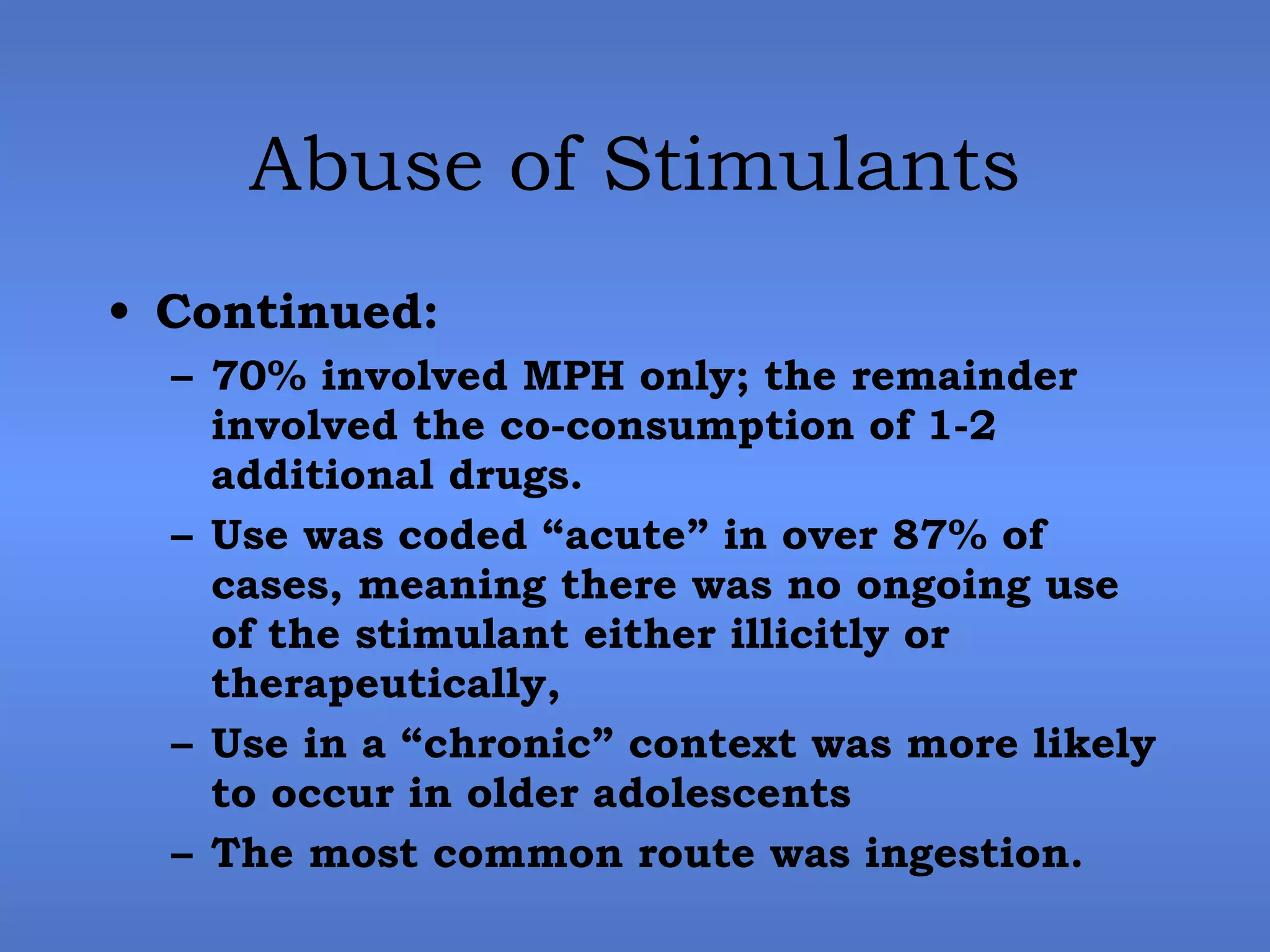 Abuse of Stimulants

• Continued:
– 70% involved MPH only; the remainder involved the co-consumption of 1-2 additional drugs.
– Use was coded “acute” in over 87% of cases, meaning there was no ongoing use of the stimulant either illicitly or therapeutically,
– Use in a “chronic” context was more likely to occur in older adolescents
– The most common route was ingestion.